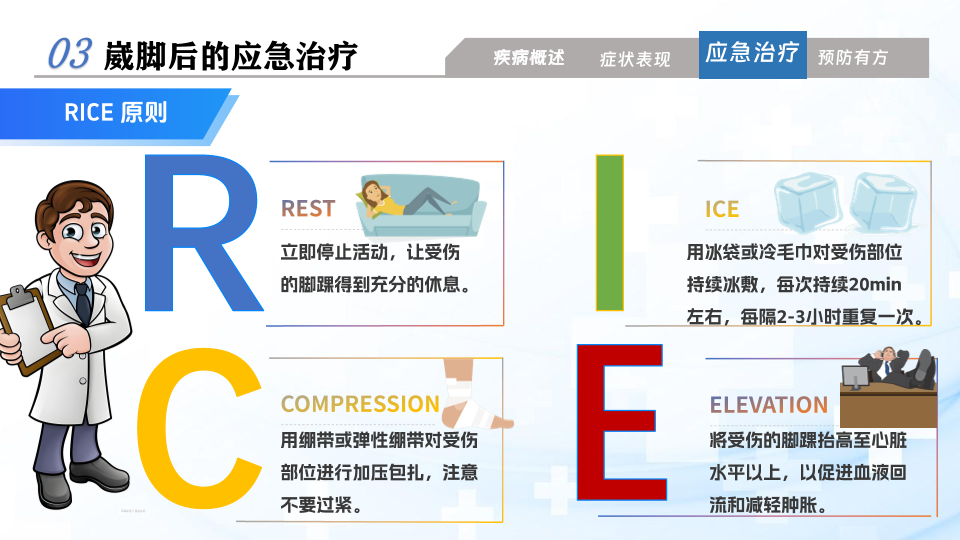 03 崴脚后的应急治疗

疾病概述　症状表现　应急治疗　预防有方

RICE 原则

R

REST

立即停止活动，让受伤的脚踝得到充分的休息。

I

ICE

用冰袋或冷毛巾对受伤部位持续冰敷，每次持续20min左右，每隔2-3小时重复一次。

C

COMPRESSION

用绷带或弹性绷带对受伤部位进行加压包扎，注意不要过紧。

E

ELEVATION

将受伤的脚踝抬高至心脏水平以上，以促进血液回流和减轻肿胀。